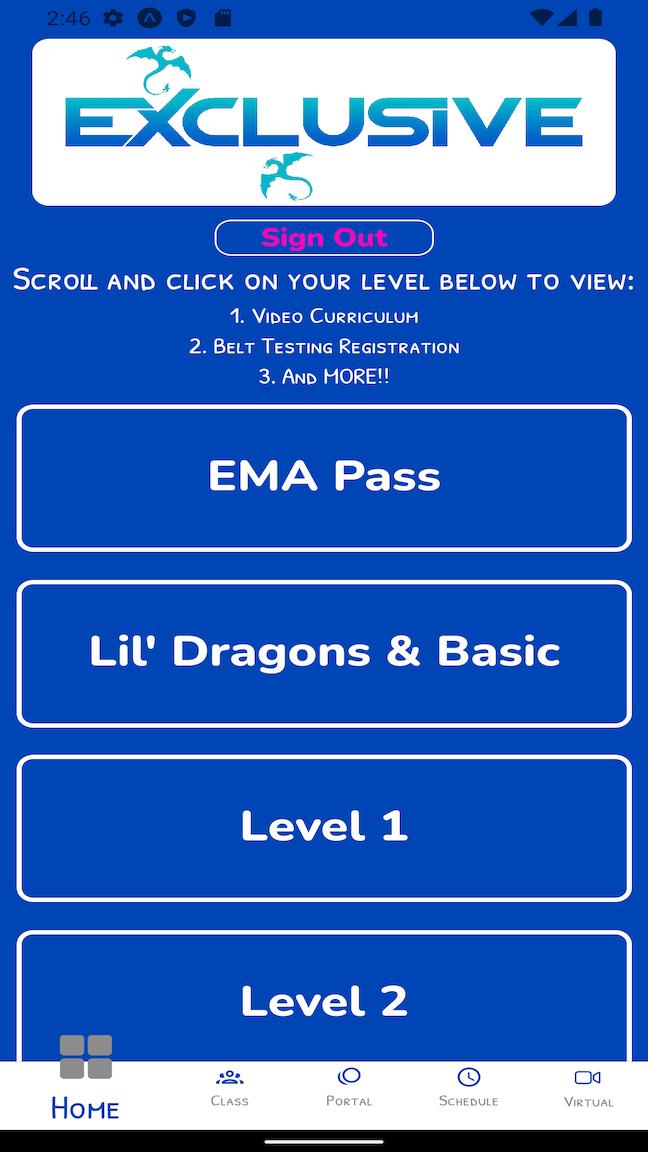 2:46

EXCLUSIVE

Sign Out

Scroll and click on your level below to view:
1. Video Curriculum
2. Belt Testing Registration
3. And MORE!!

EMA Pass

Lil' Dragons & Basic

Level 1

Level 2

Home
Class
Portal
Schedule
Virtual